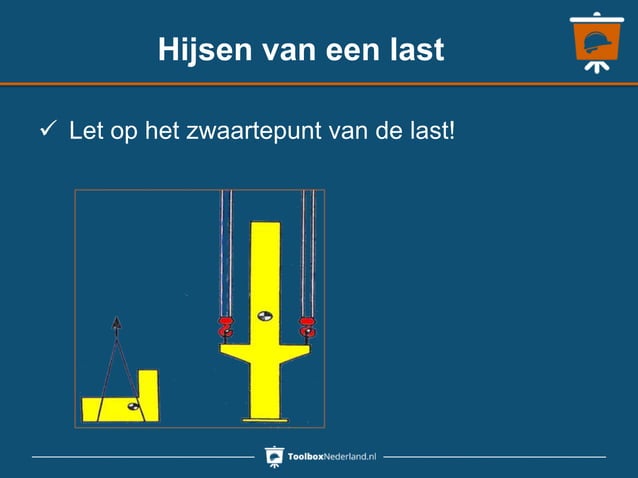 Hijsen van een last

✓ Let op het zwaartepunt van de last!

ToolboxNederland.nl